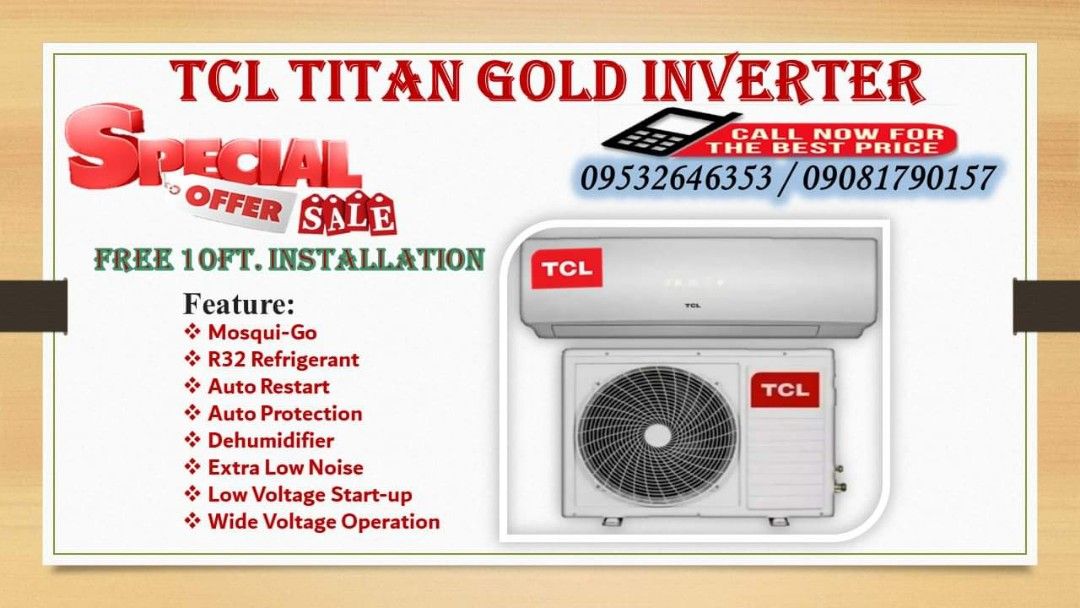 TCL TITAN GOLD INVERTER

SPECIAL OFFER SALE

CALL NOW FOR THE BEST PRICE

09532646353 / 09081790157

FREE 10FT. INSTALLATION

Feature:
❖ Mosqui-Go
❖ R32 Refrigerant
❖ Auto Restart
❖ Auto Protection
❖ Dehumidifier
❖ Extra Low Noise
❖ Low Voltage Start-up
❖ Wide Voltage Operation

TCL
TCL
TCL